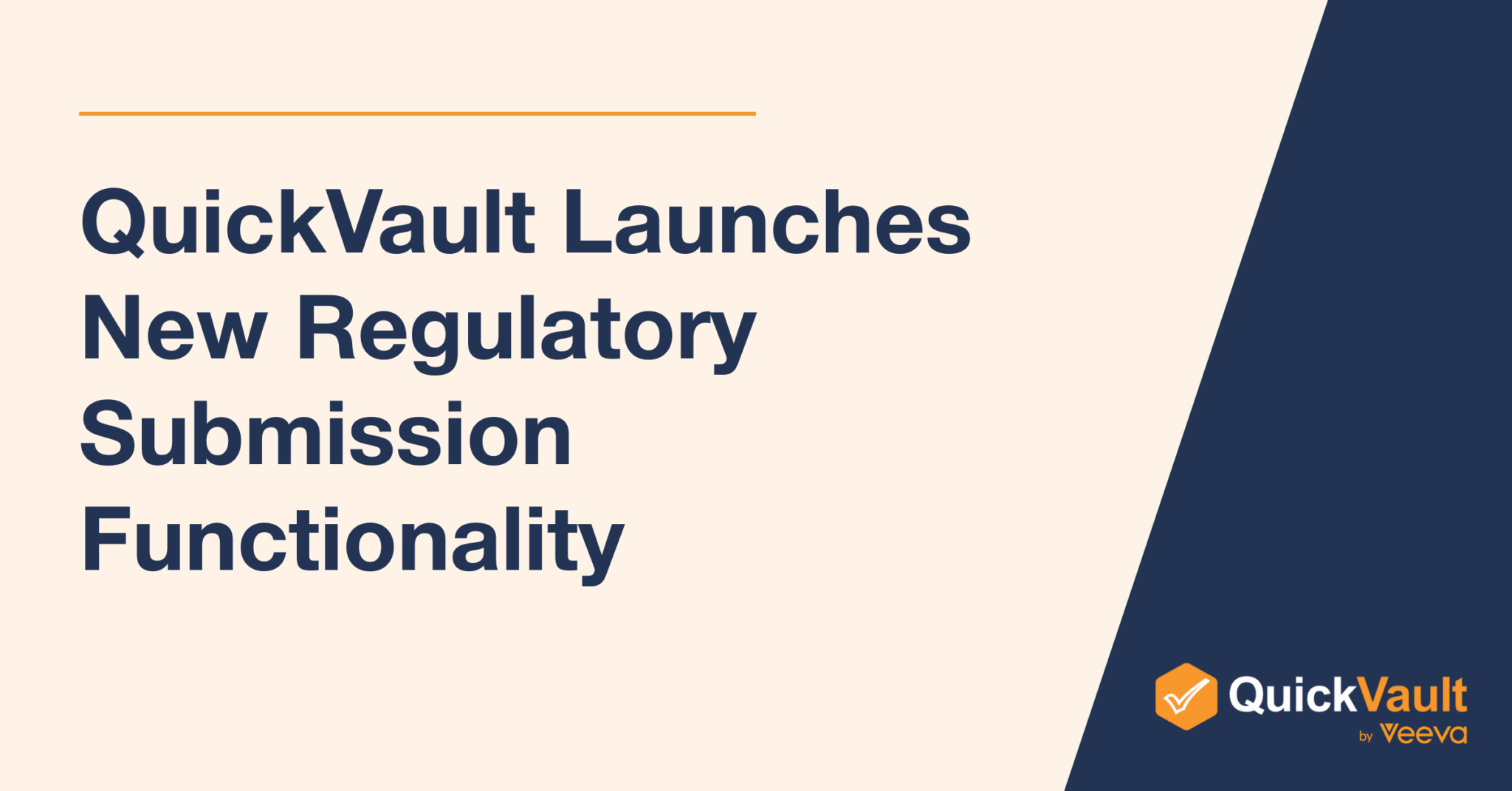 QuickVault Launches New Regulatory Submission Functionality

QuickVault
by Veeva